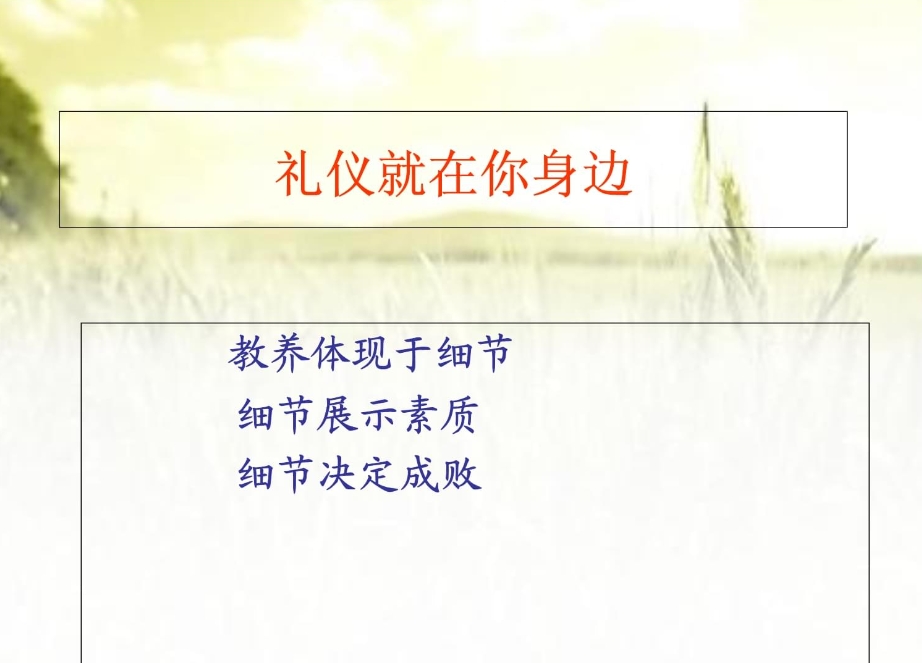 礼仪就在你身边

教养体现于细节
细节展示素质
细节决定成败